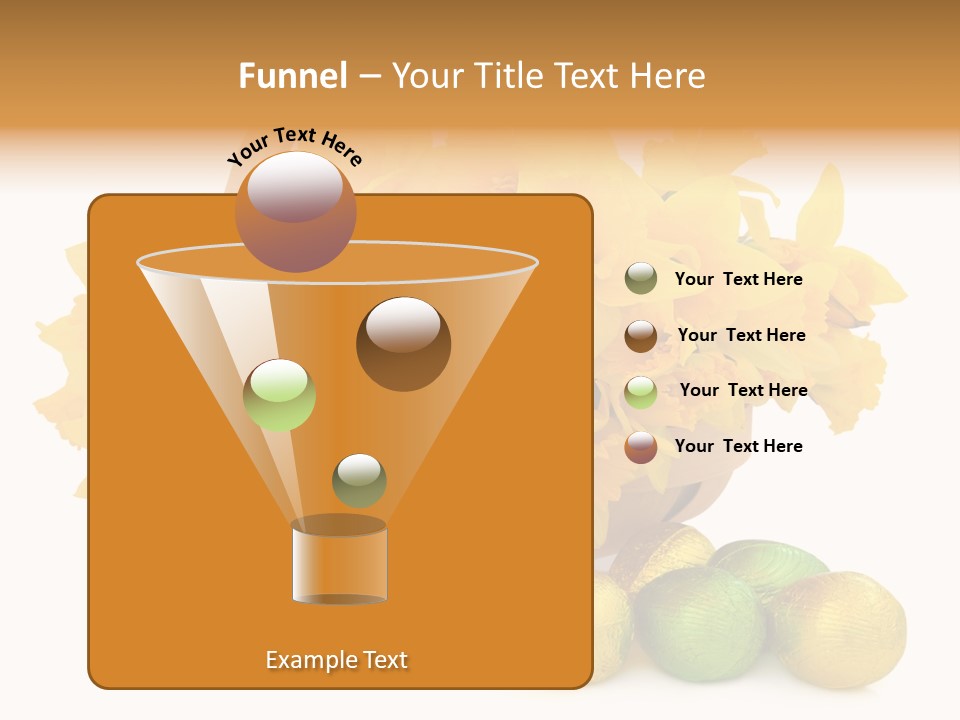 Funnel – Your Title Text Here

Your Text Here

Your Text Here

Your Text Here

Your Text Here

Your Text Here

Example Text